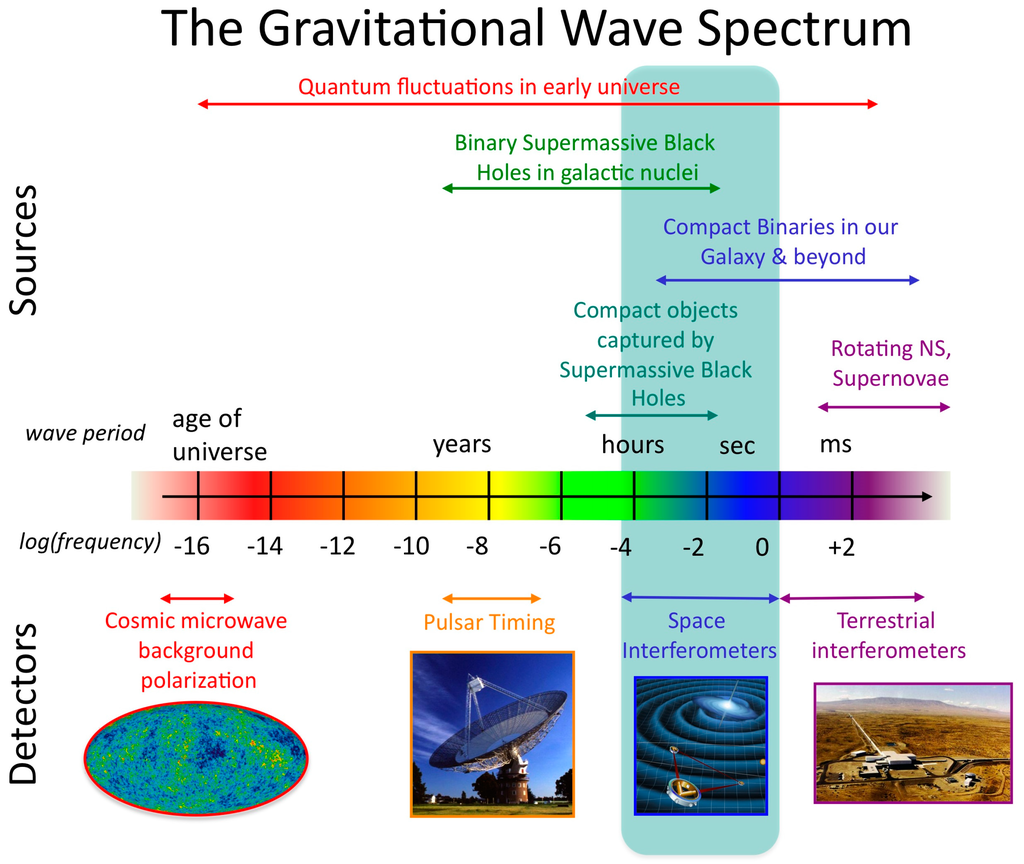 The Gravitational Wave Spectrum

Sources

Quantum fluctuations in early universe

Binary Supermassive Black Holes in galactic nuclei

Compact Binaries in our Galaxy & beyond

Compact objects captured by Supermassive Black Holes

Rotating NS, Supernovae

wave period

age of universe

years

hours

sec

ms

log(frequency)

-16 -14 -12 -10 -8 -6 -4 -2 0 +2

Detectors

Cosmic microwave background polarization

Pulsar Timing

Space Interferometers

Terrestrial interferometers